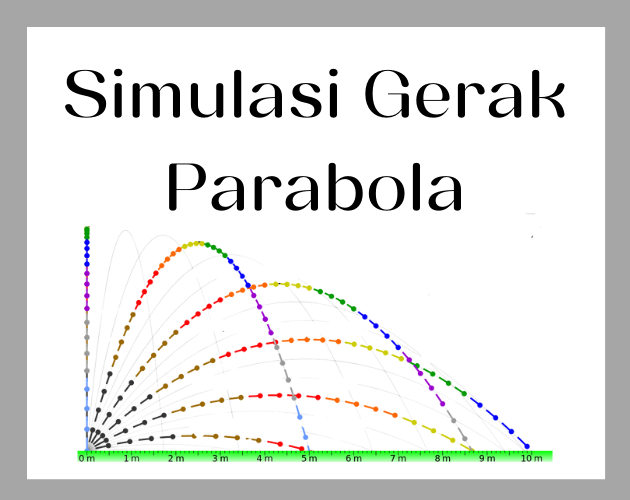 Simulasi Gerak Parabola

0 m 1 m 2 m 3 m 4 m 5 m 6 m 7 m 8 m 9 m 10 m